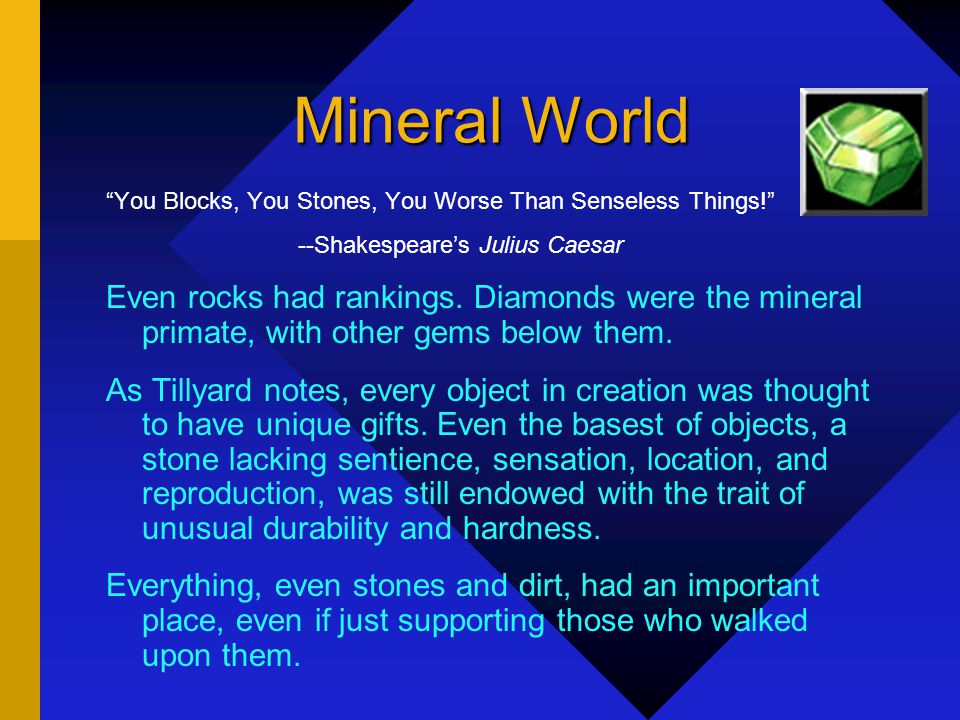 Mineral World

“You Blocks, You Stones, You Worse Than Senseless Things!”

--Shakespeare’s Julius Caesar

Even rocks had rankings. Diamonds were the mineral primate, with other gems below them.

As Tillyard notes, every object in creation was thought to have unique gifts. Even the basest of objects, a stone lacking sentience, sensation, location, and reproduction, was still endowed with the trait of unusual durability and hardness.

Everything, even stones and dirt, had an important place, even if just supporting those who walked upon them.